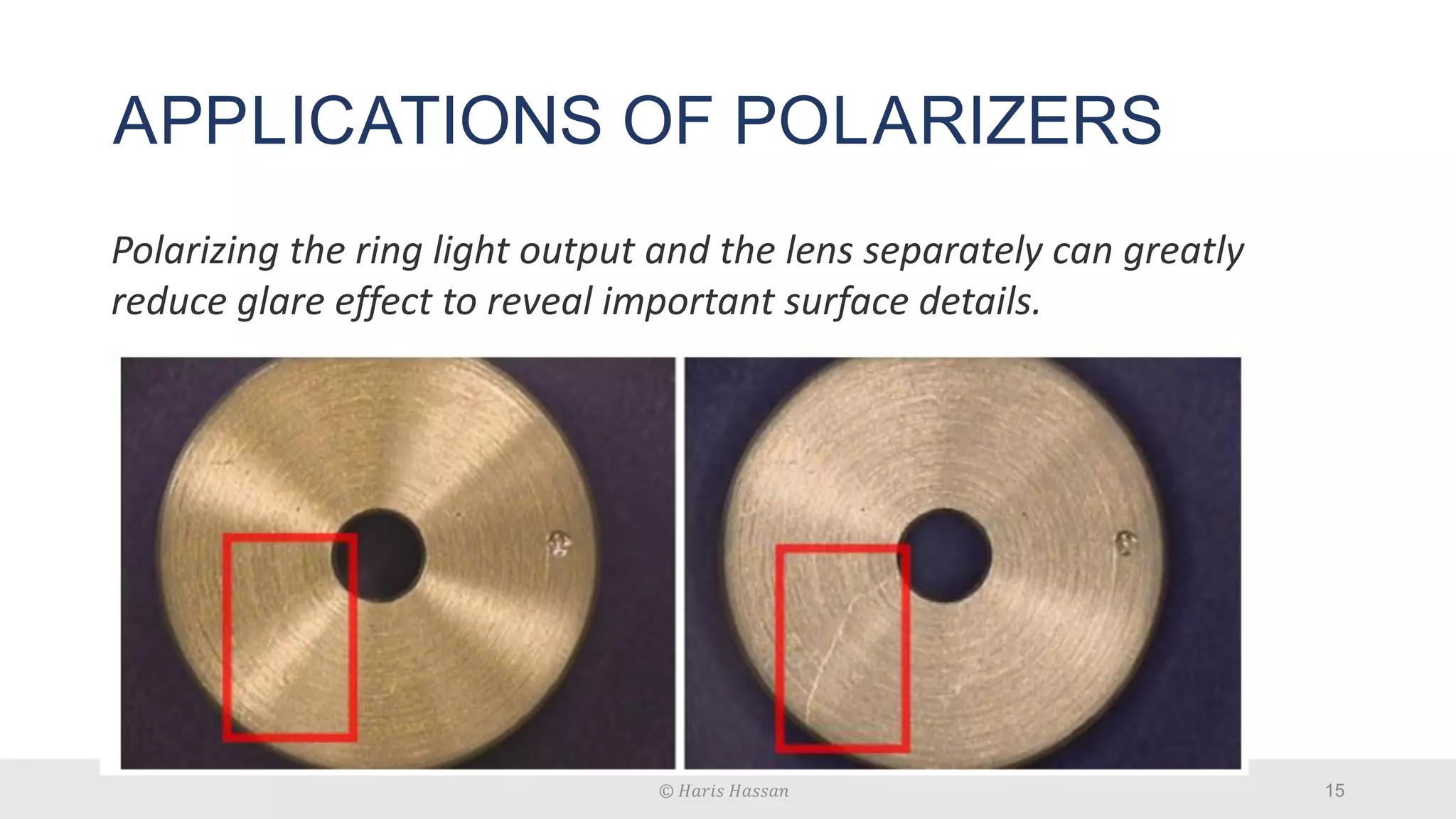 APPLICATIONS OF POLARIZERS

Polarizing the ring light output and the lens separately can greatly reduce glare effect to reveal important surface details.

© Haris Hassan

15